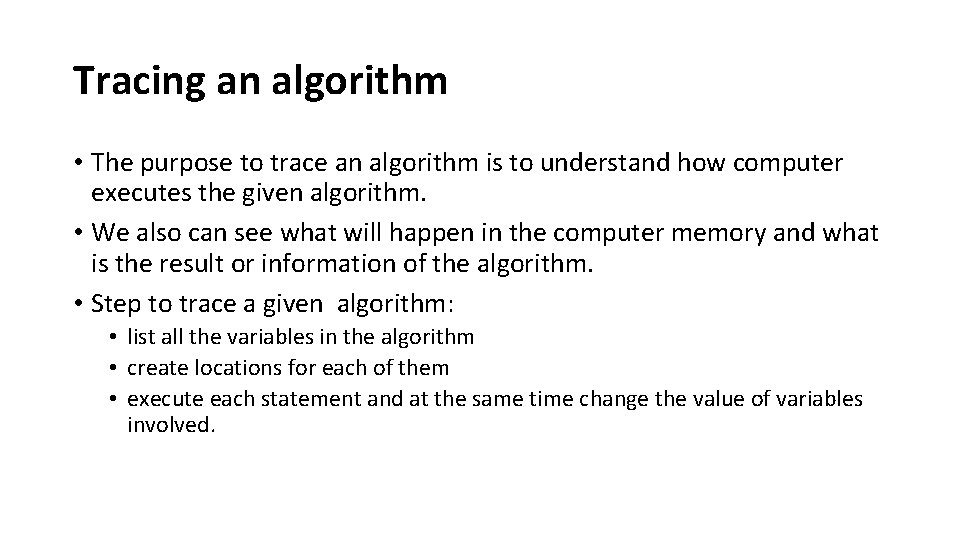 Tracing an algorithm

• The purpose to trace an algorithm is to understand how computer executes the given algorithm.

• We also can see what will happen in the computer memory and what is the result or information of the algorithm.

• Step to trace a given algorithm:
  • list all the variables in the algorithm
  • create locations for each of them
  • execute each statement and at the same time change the value of variables involved.